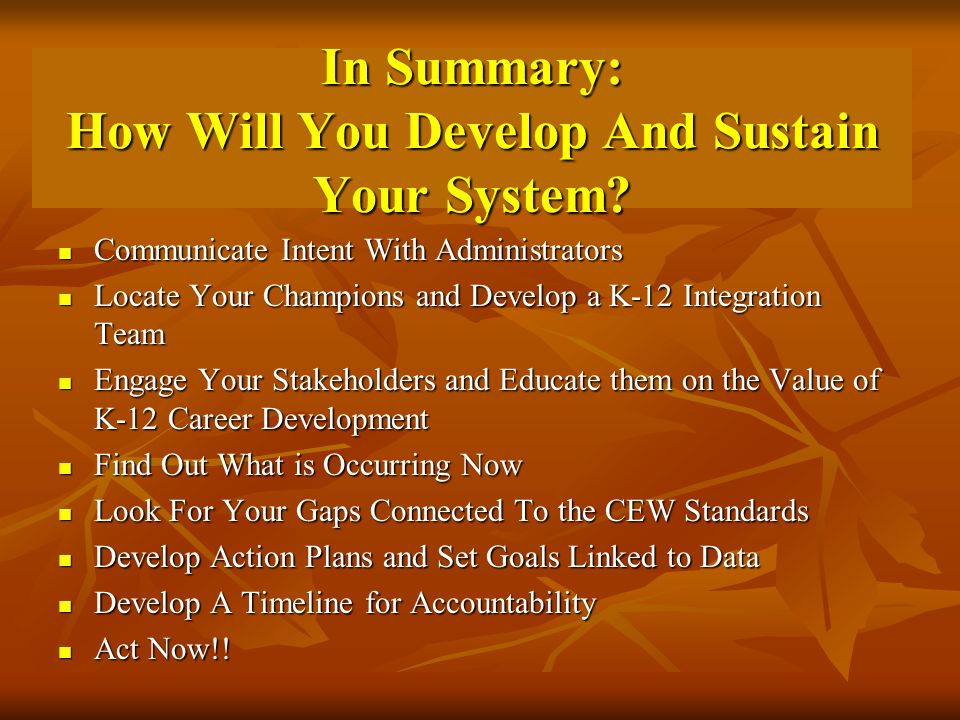 In Summary:
How Will You Develop And Sustain Your System?

- Communicate Intent With Administrators
- Locate Your Champions and Develop a K-12 Integration Team
- Engage Your Stakeholders and Educate them on the Value of K-12 Career Development
- Find Out What is Occurring Now
- Look For Your Gaps Connected To the CEW Standards
- Develop Action Plans and Set Goals Linked to Data
- Develop A Timeline for Accountability
- Act Now!!